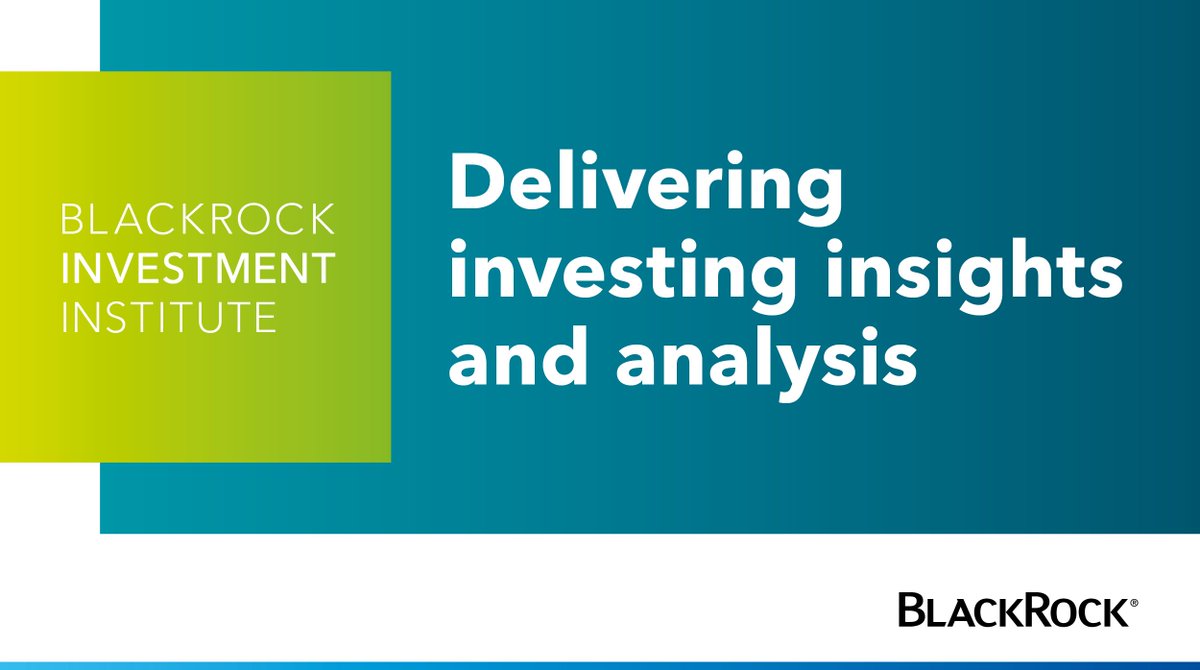 BLACKROCK
INVESTMENT
INSTITUTE

Delivering investing insights and analysis

BLACKROCK®